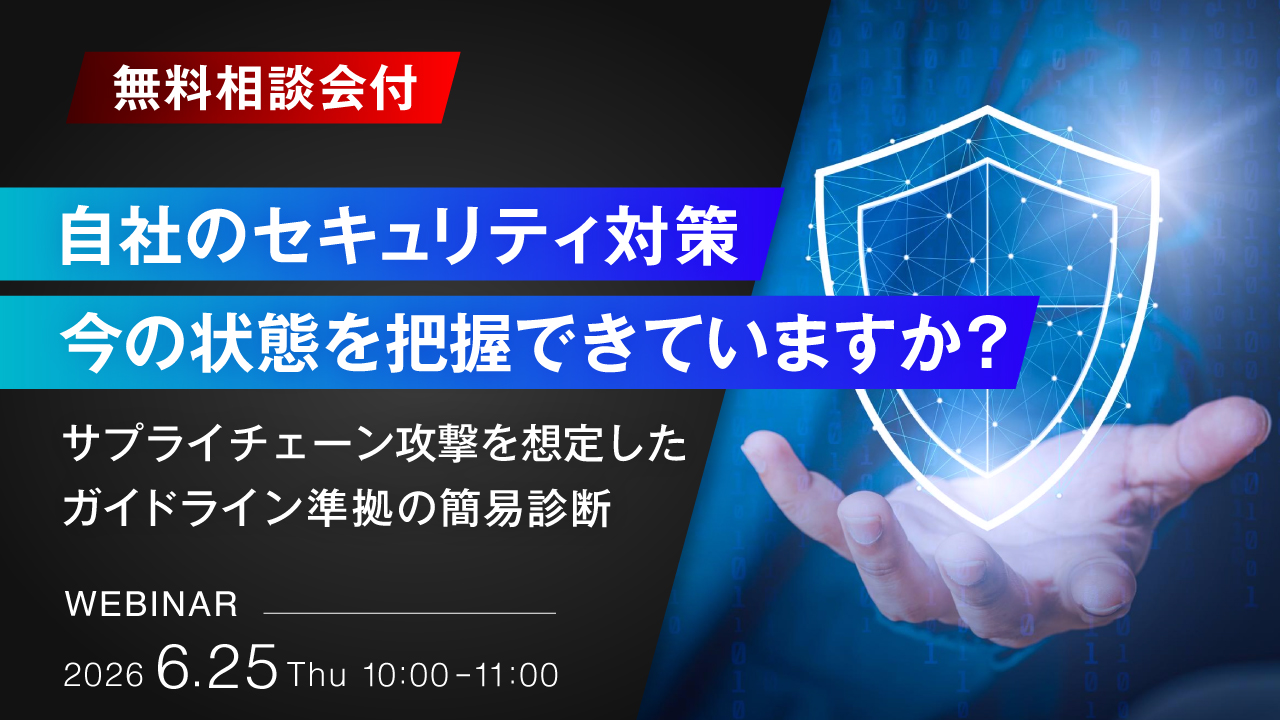 無料相談会付

自社のセキュリティ対策
今の状態を把握できていますか?

サプライチェーン攻撃を想定した
ガイドライン準拠の簡易診断

WEBINAR

2026 6.25 Thu 10:00-11:00